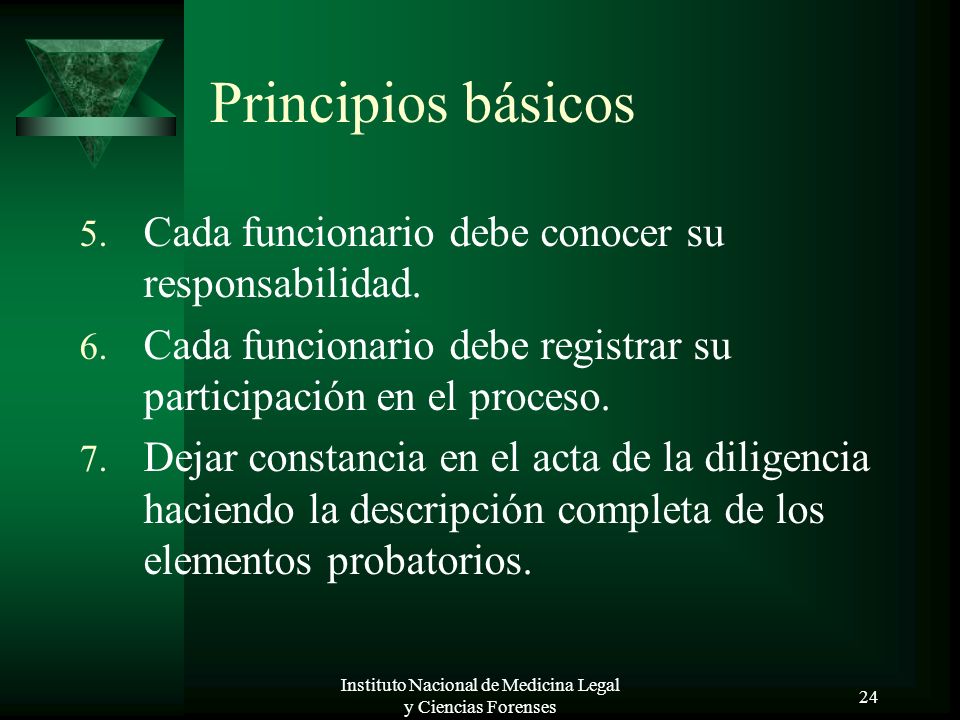 Principios básicos

5. Cada funcionario debe conocer su responsabilidad.
6. Cada funcionario debe registrar su participación en el proceso.
7. Dejar constancia en el acta de la diligencia haciendo la descripción completa de los elementos probatorios.

Instituto Nacional de Medicina Legal y Ciencias Forenses

24